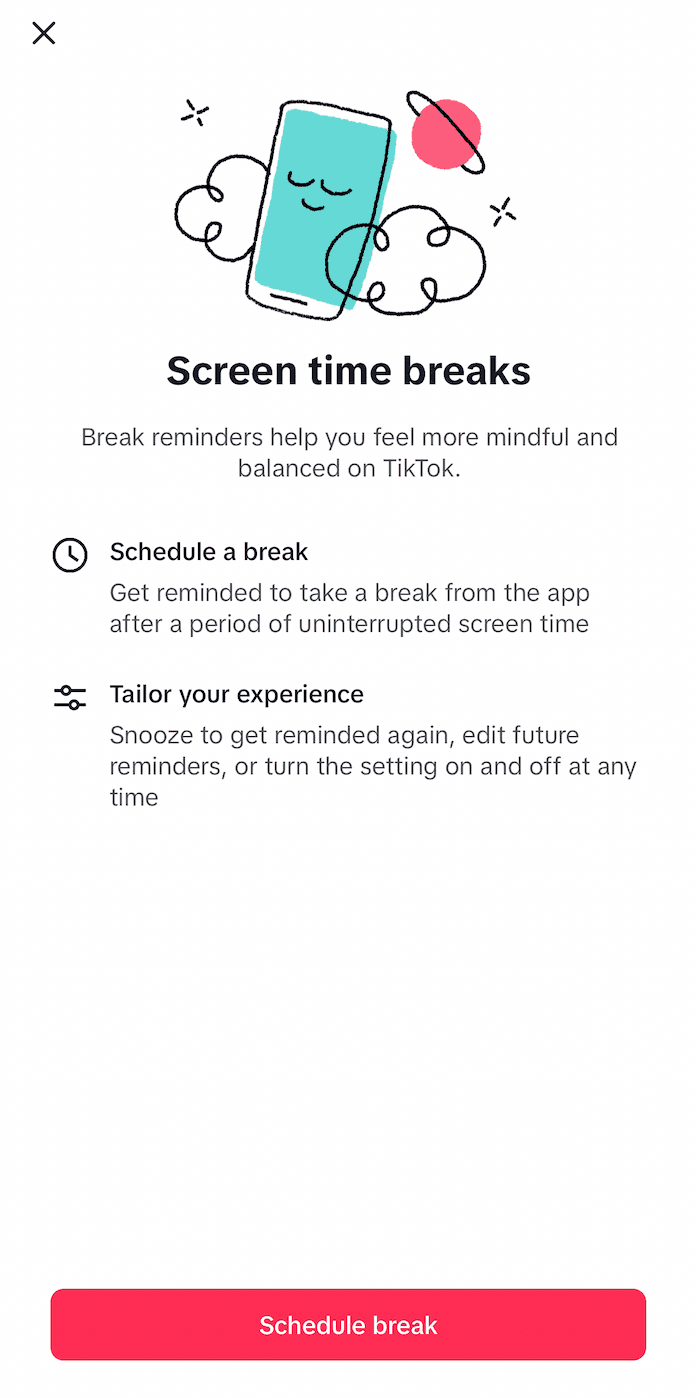 Screen time breaks

Break reminders help you feel more mindful and balanced on TikTok.

Schedule a break
Get reminded to take a break from the app after a period of uninterrupted screen time

Tailor your experience
Snooze to get reminded again, edit future reminders, or turn the setting on and off at any time

Schedule break